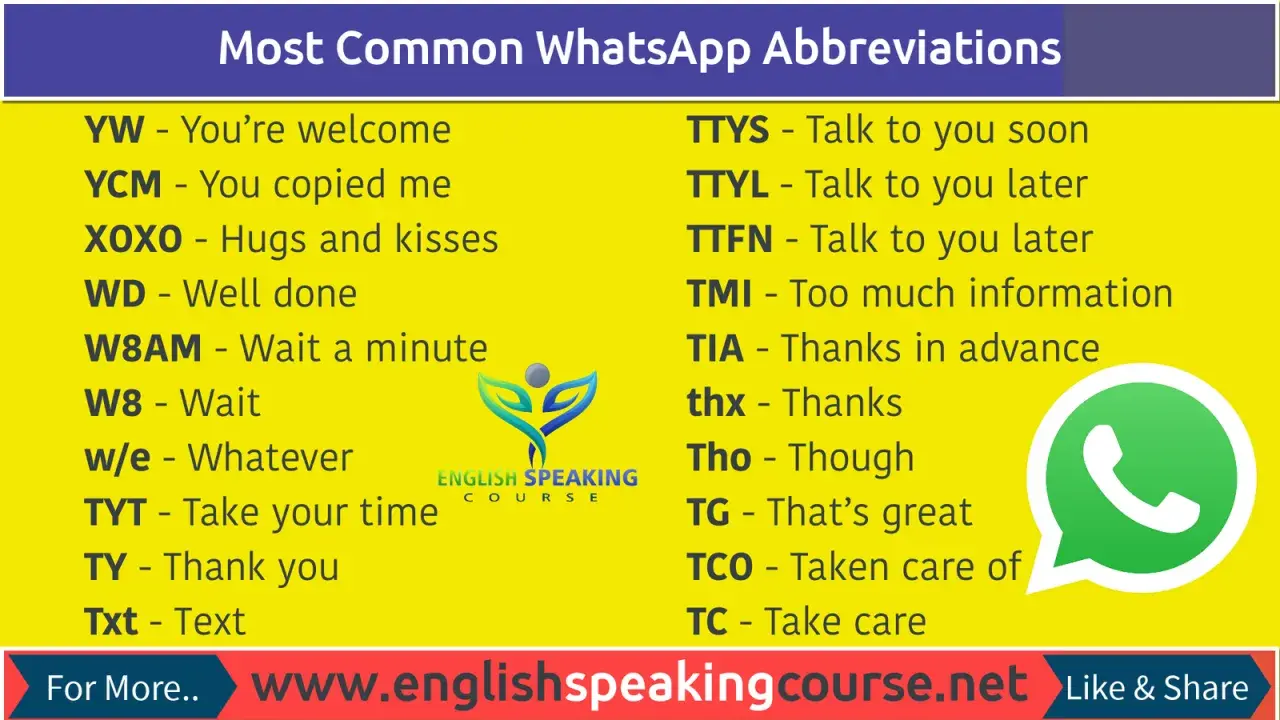 Most Common WhatsApp Abbreviations

YW - You're welcome
YCM - You copied me
XOXO - Hugs and kisses
WD - Well done
W8AM - Wait a minute
W8 - Wait
w/e - Whatever
TYT - Take your time
TY - Thank you
Txt - Text

TTYS - Talk to you soon
TTYL - Talk to you later
TTFN - Talk to you later
TMI - Too much information
TIA - Thanks in advance
thx - Thanks
Tho - Though
TG - That's great
TCO - Taken care of
TC - Take care

ENGLISH SPEAKING COURSE

For More.. www.englishspeakingcourse.net Like & Share